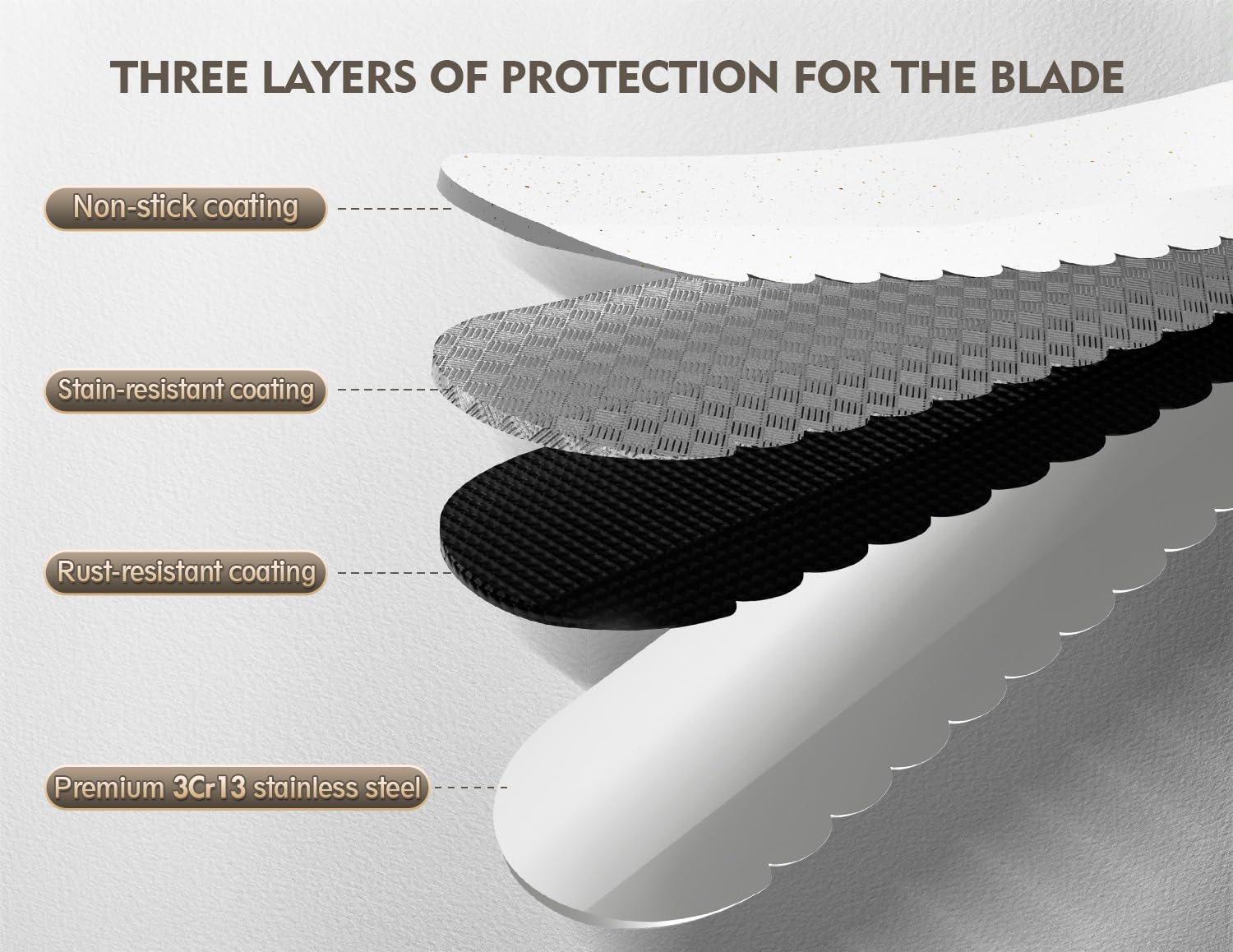 THREE LAYERS OF PROTECTION FOR THE BLADE

Non-stick coating

Stain-resistant coating

Rust-resistant coating

Premium 3Cr13 stainless steel